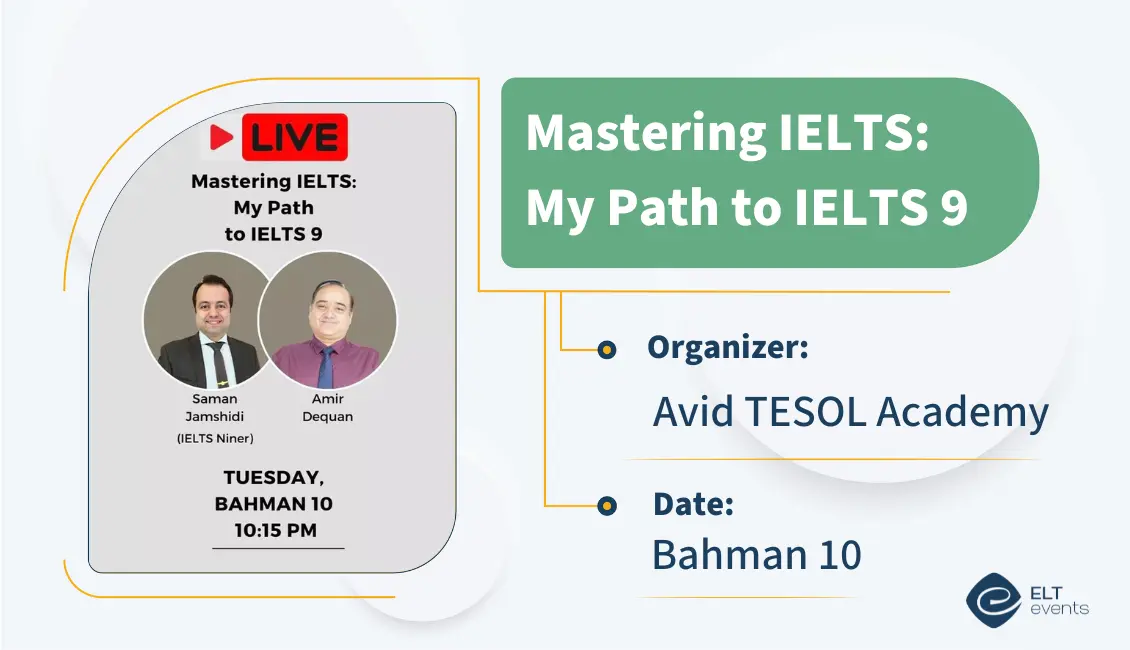 LIVE

Mastering IELTS: My Path to IELTS 9

Saman Jamshidi (IELTS Niner)

Amir Dequan

TUESDAY, BAHMAN 10 10:15 PM

Mastering IELTS: My Path to IELTS 9

Organizer:
Avid TESOL Academy

Date:
Bahman 10

ELT events